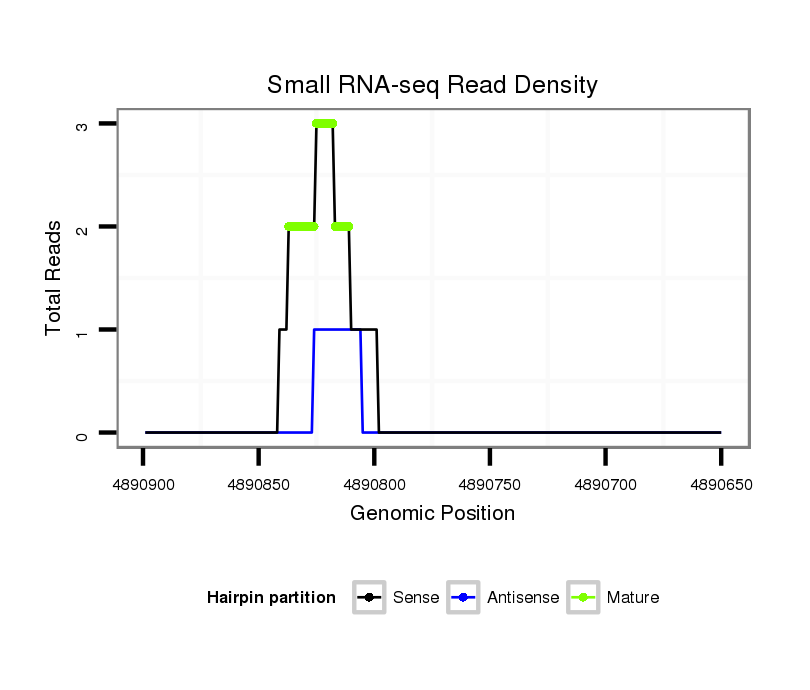 Small RNA-seq Read Density

Total Reads

3
2
1
0

4890900
4890850
4890800
4890750
4890700
4890650

Genomic Position

Hairpin partition
Sense
Antisense
Mature